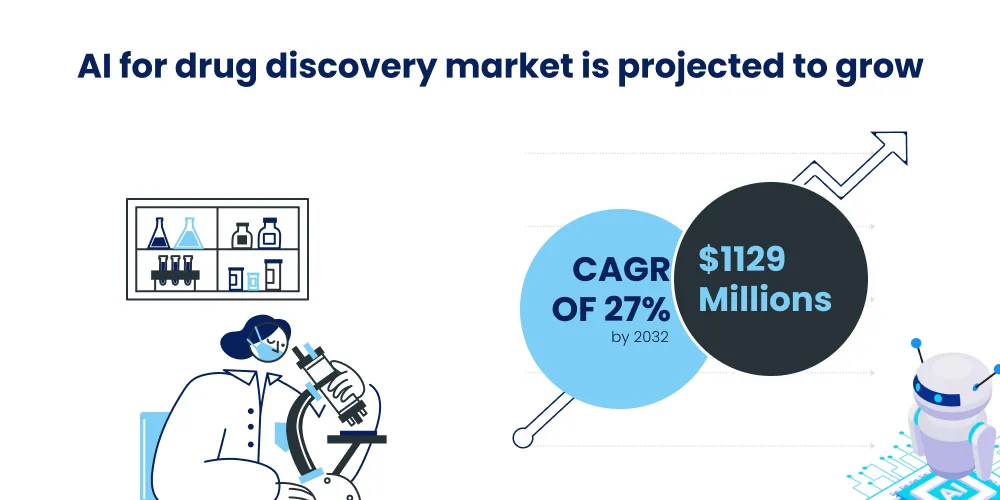 AI for drug discovery market is projected to grow

CAGR OF 27%
by 2032

$1129 Millions

AI